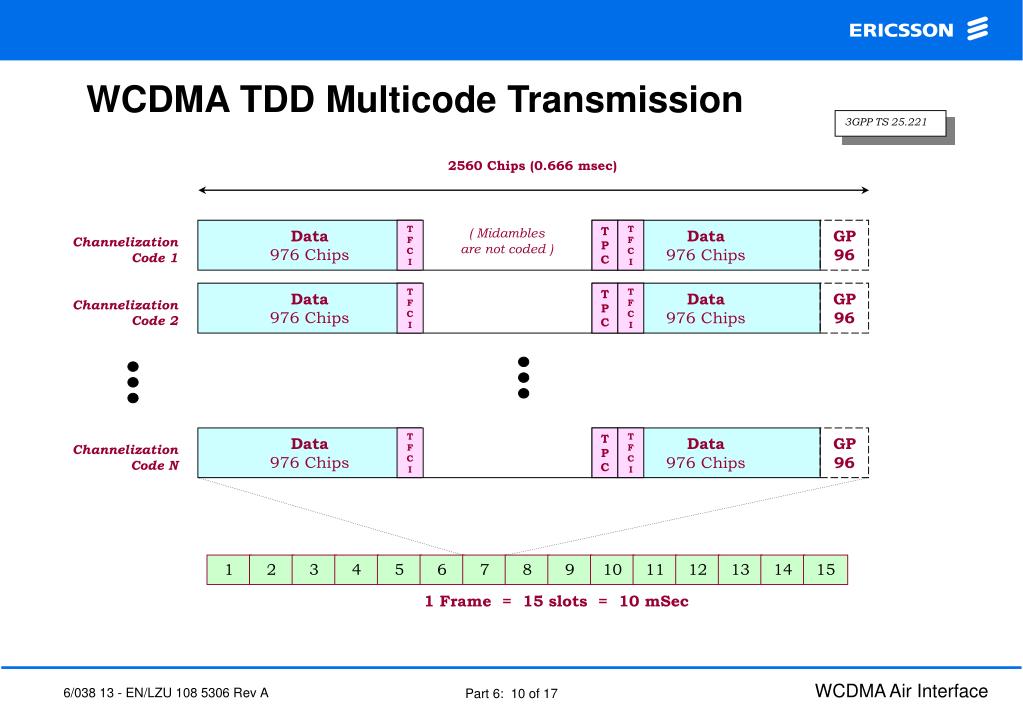 ERICSSON

WCDMA TDD Multicode Transmission

3GPP TS 25.221

2560 Chips (0.666 msec)

Channelization Code 1

Data 976 Chips

T F C I

( Midambles are not coded )

T P C

T F C I

Data 976 Chips

GP 96

Channelization Code 2

Data 976 Chips

T F C I

T P C

T F C I

Data 976 Chips

GP 96

Channelization Code N

Data 976 Chips

T F C I

T P C

T F C I

Data 976 Chips

GP 96

| 1 | 2 | 3 | 4 | 5 | 6 | 7 | 8 | 9 | 10 | 11 | 12 | 13 | 14 | 15 |
|---|---|---|---|---|---|---|---|---|---|---|---|---|---|---|

1 Frame = 15 slots = 10 mSec

6/038 13 - EN/LZU 108 5306 Rev A

Part 6: 10 of 17

WCDMA Air Interface